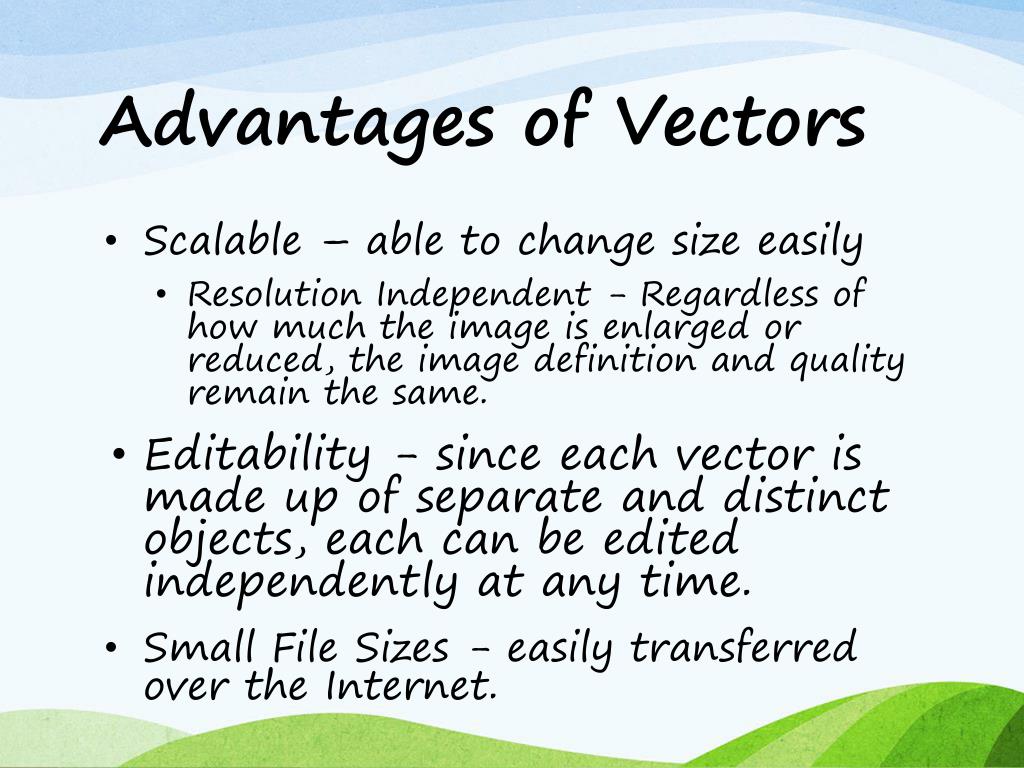 Advantages of Vectors

• Scalable – able to change size easily

• Resolution Independent - Regardless of how much the image is enlarged or reduced, the image definition and quality remain the same.

• Editability - since each vector is made up of separate and distinct objects, each can be edited independently at any time.

• Small File Sizes - easily transferred over the Internet.